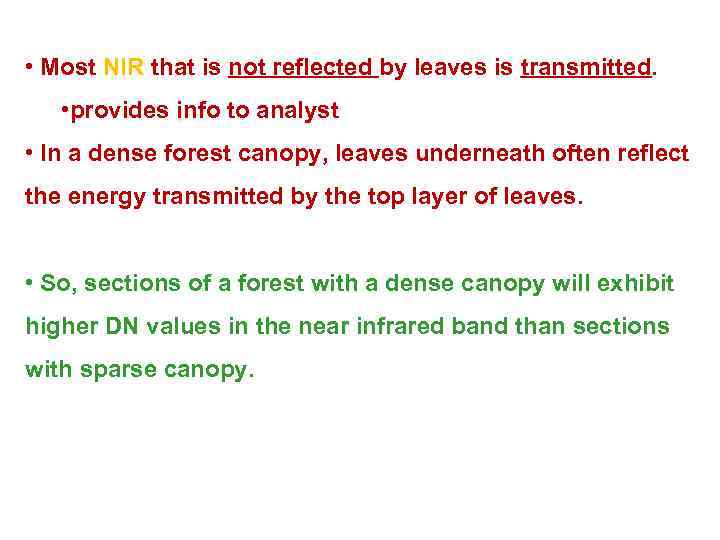 • Most NIR that is not reflected by leaves is transmitted.

•provides info to analyst

• In a dense forest canopy, leaves underneath often reflect the energy transmitted by the top layer of leaves.

• So, sections of a forest with a dense canopy will exhibit higher DN values in the near infrared band than sections with sparse canopy.